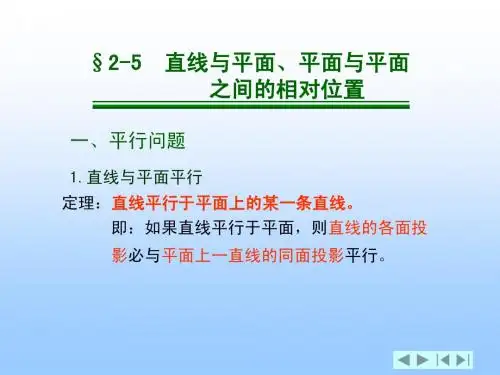 § 2-5　直线与平面、平面与平面之间的相对位置

一、平行问题

1. 直线与平面平行

定理：直线平行于平面上的某一条直线。

即：如果直线平行于平面，则直线的各面投影必与平面上一直线的同面投影平行。